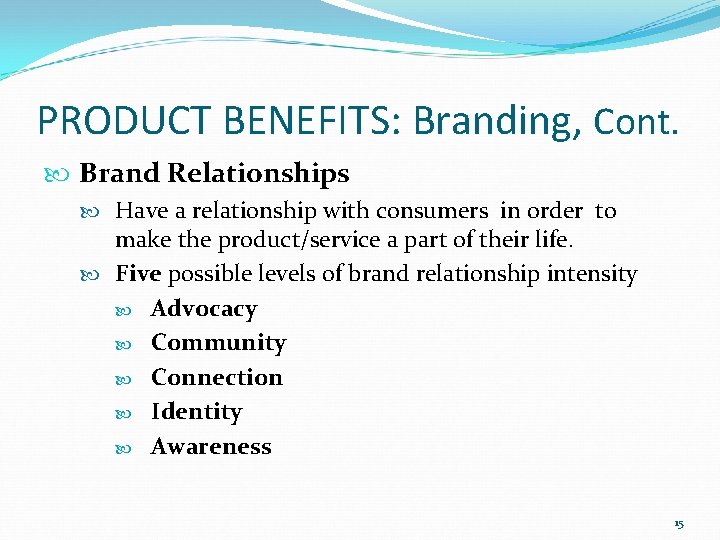 PRODUCT BENEFITS: Branding, Cont.

Brand Relationships

Have a relationship with consumers in order to make the product/service a part of their life.

Five possible levels of brand relationship intensity

Advocacy

Community

Connection

Identity

Awareness

15